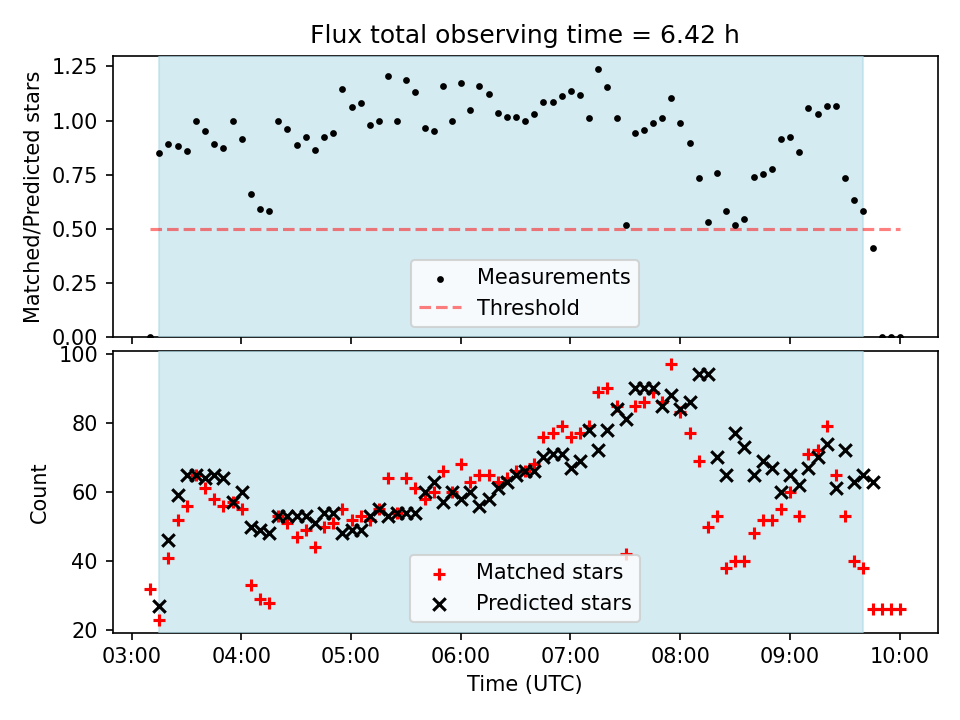 Flux total observing time = 6.42 h

Matched/Predicted stars

1.25
1.00
0.75
0.50
0.25
0.00

Measurements
Threshold

Count

100
80
60
40
20

Matched stars
Predicted stars

03:00 04:00 05:00 06:00 07:00 08:00 09:00 10:00

Time (UTC)